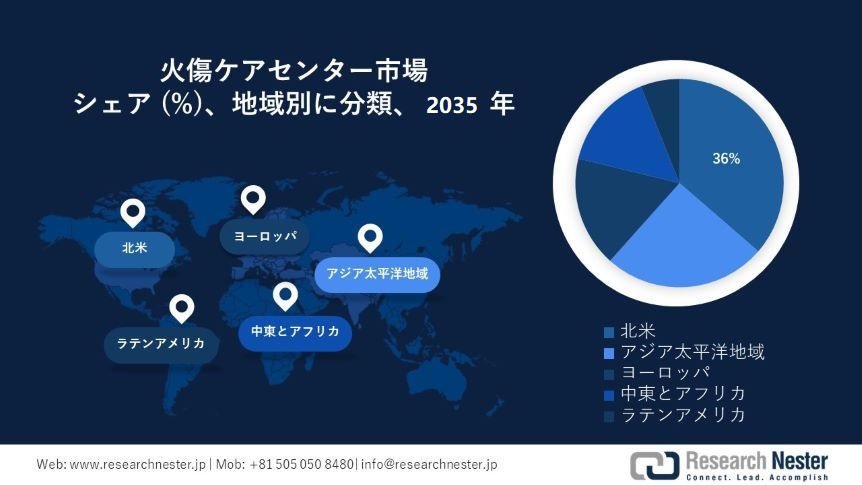 火傷ケアセンター市場
シェア (%)、地域別に分類、 2035 年

北米
ヨーロッパ
アジア太平洋地域
ラテンアメリカ
中東とアフリカ

36%

北米
アジア太平洋地域
ヨーロッパ
中東とアフリカ
ラテンアメリカ

Web: www.researchnester.jp | Mob: +81 505 050 8480| info@researchnester.jp

Research Nester
Connect. Lead. Accomplish